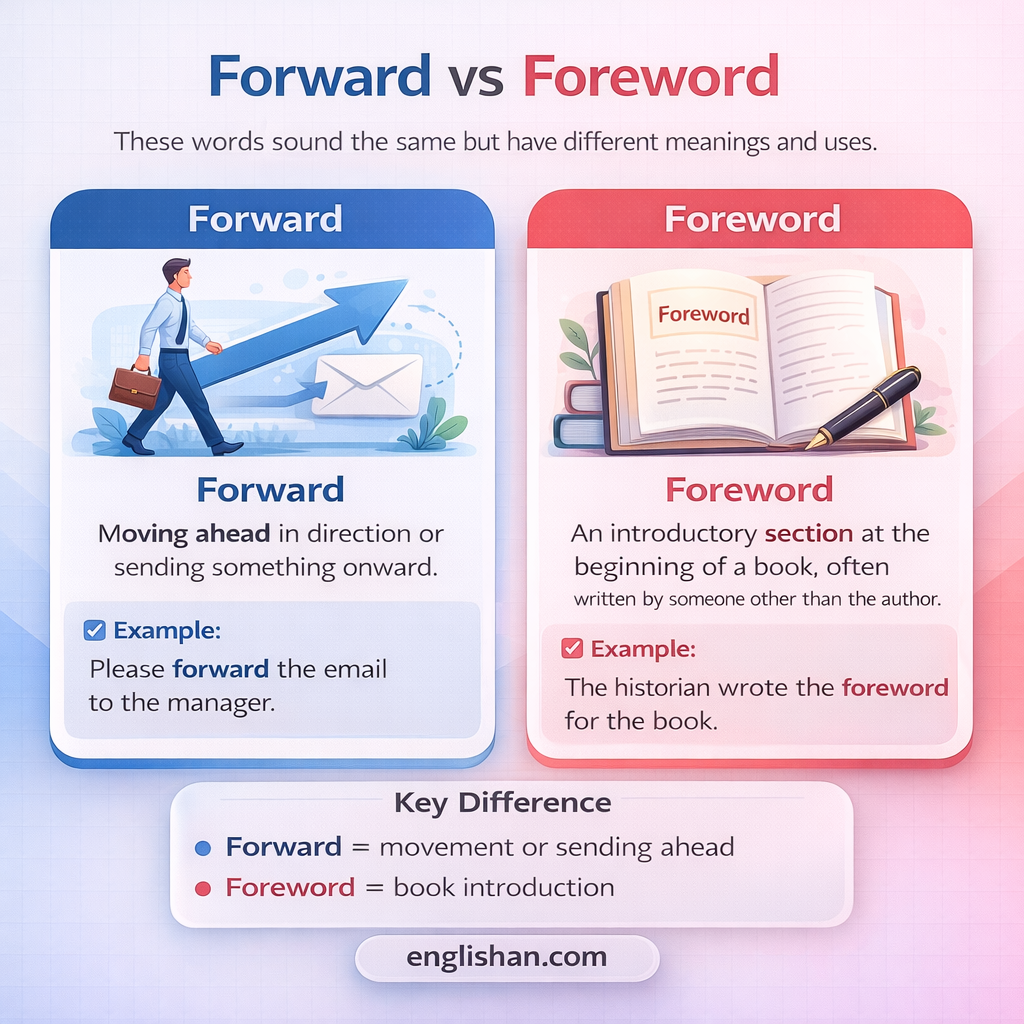 Forward vs Foreword

These words sound the same but have different meanings and uses.

Forward

Forward

Moving ahead in direction or sending something onward.

Example:

Please forward the email to the manager.

Foreword

Foreword

Foreword

An introductory section at the beginning of a book, often written by someone other than the author.

Example:

The historian wrote the foreword for the book.

Key Difference

Forward = movement or sending ahead

Foreword = book introduction

englishan.com